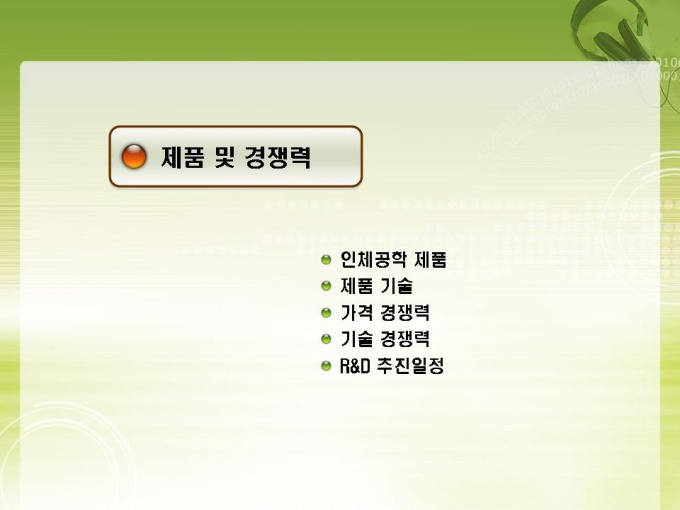 제품 및 경쟁력

인체공학 제품
제품 기술
가격 경쟁력
기술 경쟁력
R&D 추진일정